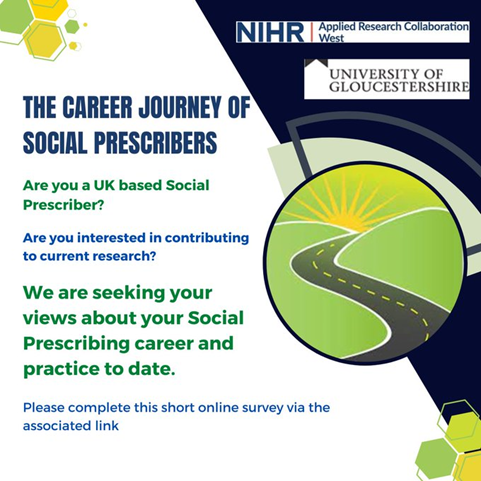 NIHR | Applied Research Collaboration West

UNIVERSITY OF GLOUCESTERSHIRE

THE CAREER JOURNEY OF SOCIAL PRESCRIBERS

Are you a UK based Social Prescriber?

Are you interested in contributing to current research?

We are seeking your views about your Social Prescribing career and practice to date.

Please complete this short online survey via the associated link